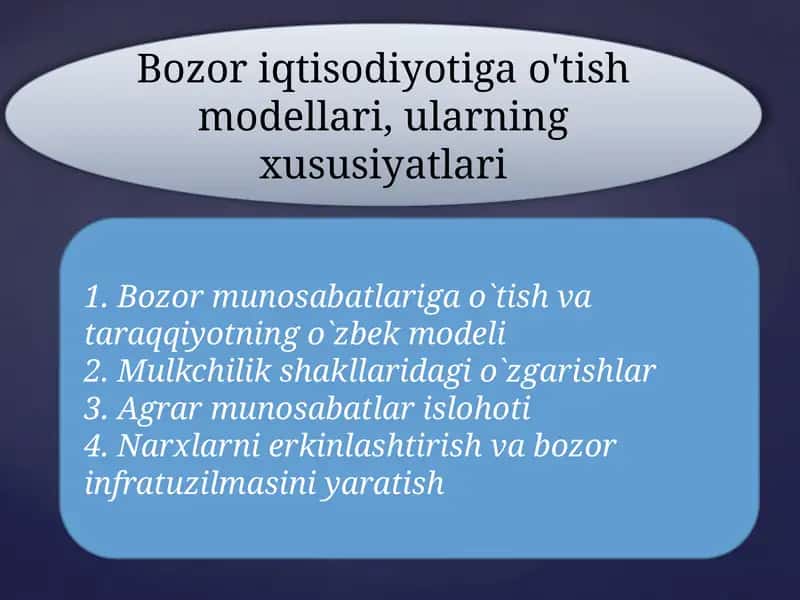 Bozor iqtisodiyotiga o'tish modellari, ularning xususiyatlari

1. Bozor munosabatlariga o`tish va taraqqiyotning o`zbek modeli
2. Mulkchilik shakllaridagi o`zgarishlar
3. Agrar munosabatlar islohoti
4. Narxlarni erkinlashtirish va bozor infratuzilmasini yaratish